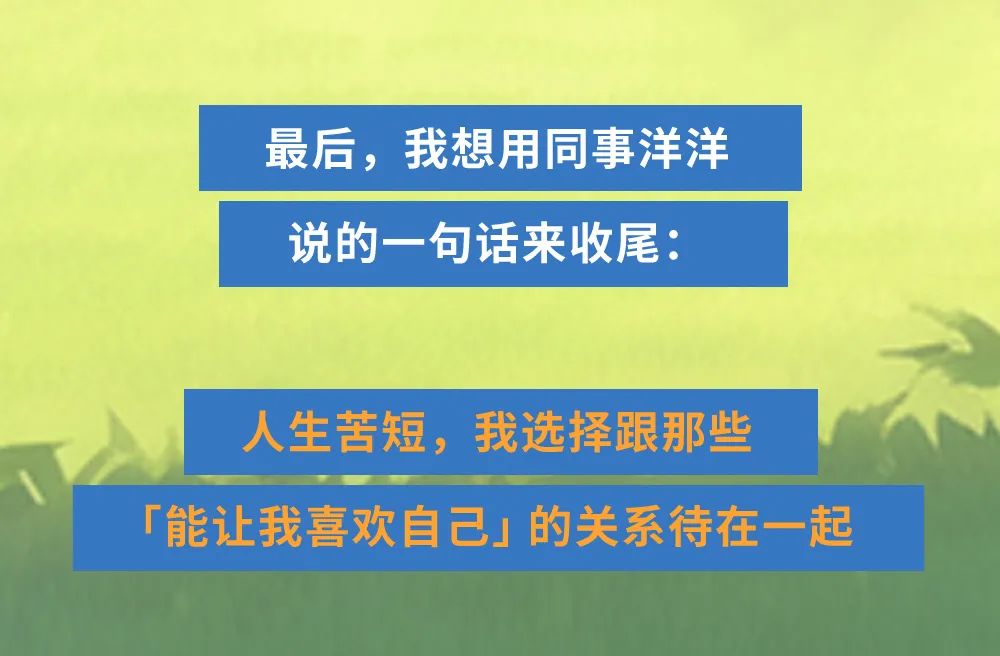 最后，我想用同事洋洋
说的一句话来收尾：

人生苦短，我选择跟那些
「能让我喜欢自己」的关系待在一起